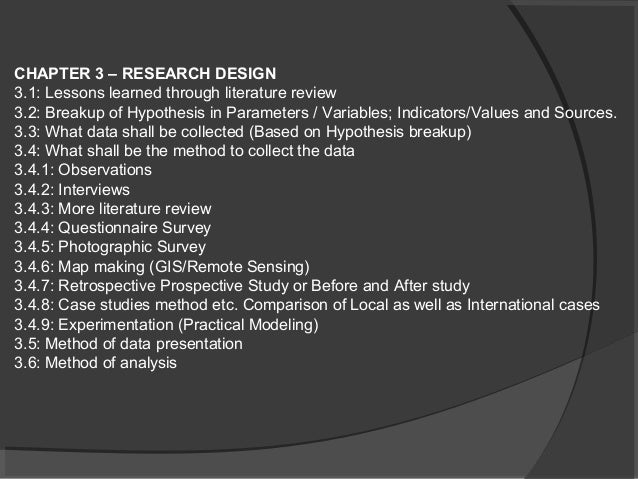 CHAPTER 3 – RESEARCH DESIGN
3.1: Lessons learned through literature review
3.2: Breakup of Hypothesis in Parameters / Variables; Indicators/Values and Sources.
3.3: What data shall be collected (Based on Hypothesis breakup)
3.4: What shall be the method to collect the data
3.4.1: Observations
3.4.2: Interviews
3.4.3: More literature review
3.4.4: Questionnaire Survey
3.4.5: Photographic Survey
3.4.6: Map making (GIS/Remote Sensing)
3.4.7: Retrospective Prospective Study or Before and After study
3.4.8: Case studies method etc. Comparison of Local as well as International cases
3.4.9: Experimentation (Practical Modeling)
3.5: Method of data presentation
3.6: Method of analysis